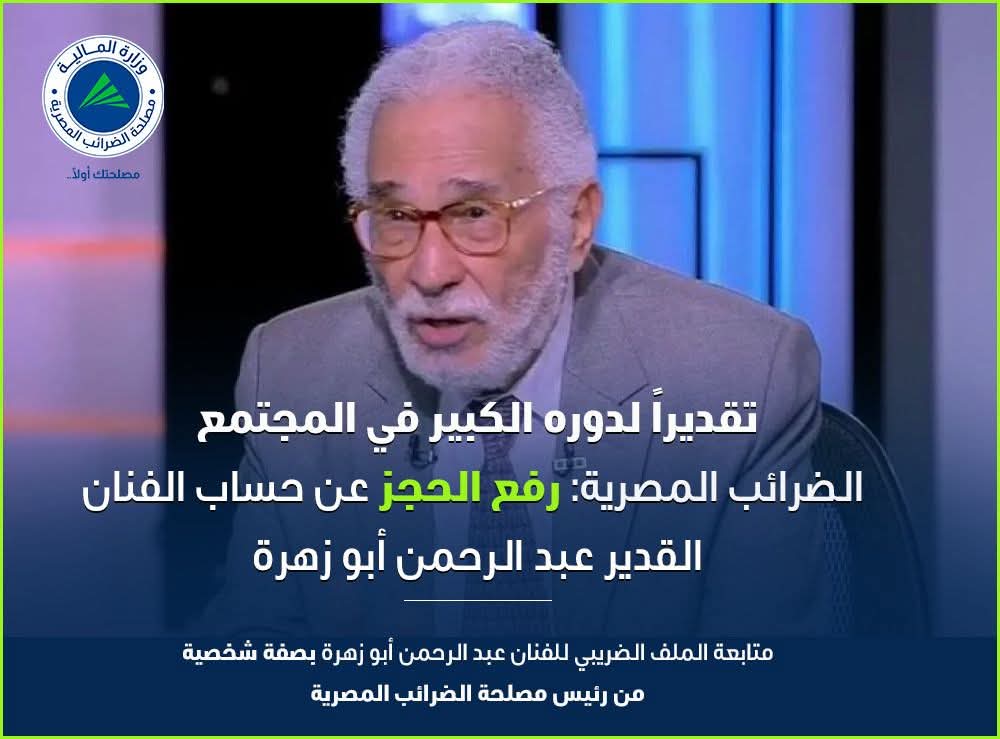 وزارة المالية
مصلحة الضرائب المصرية
مصلحتك أولاً..

تقديراً لدوره الكبير في المجتمع
الضرائب المصرية: رفع الحجز عن حساب الفنان القدير عبد الرحمن أبو زهرة

متابعة الملف الضريبي للفنان عبد الرحمن أبو زهرة بصفة شخصية من رئيس مصلحة الضرائب المصرية